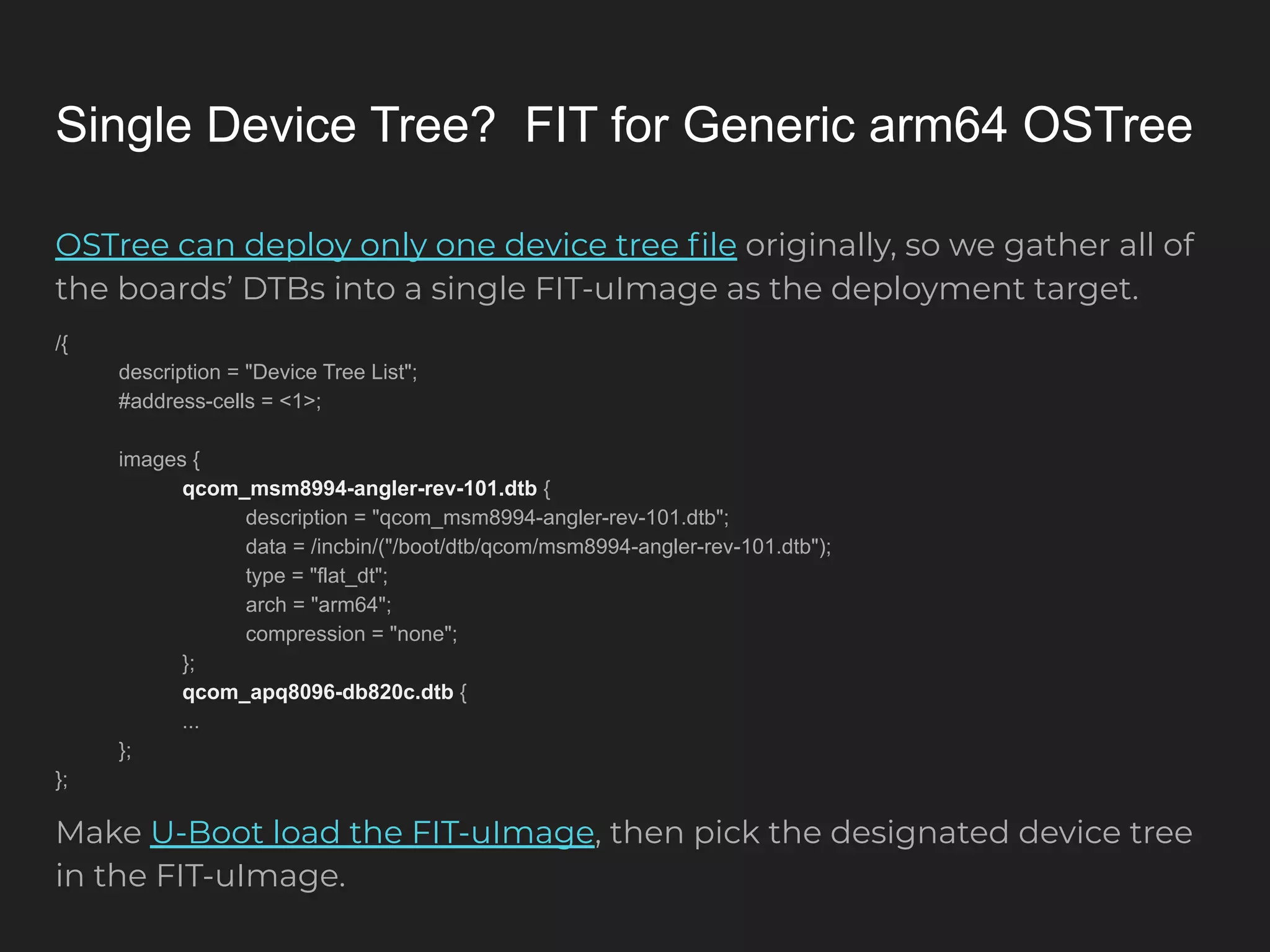 Single Device Tree?  FIT for Generic arm64 OSTree

OSTree can deploy only one device tree file originally, so we gather all of the boards' DTBs into a single FIT-uImage as the deployment target.

/{
	description = "Device Tree List";
	#address-cells = <1>;

	images {
		qcom_msm8994-angler-rev-101.dtb {
			description = "qcom_msm8994-angler-rev-101.dtb";
			data = /incbin/("/boot/dtb/qcom/msm8994-angler-rev-101.dtb");
			type = "flat_dt";
			arch = "arm64";
			compression = "none";
		};
		qcom_apq8096-db820c.dtb {
		...
	};
};

Make U-Boot load the FIT-uImage, then pick the designated device tree in the FIT-uImage.